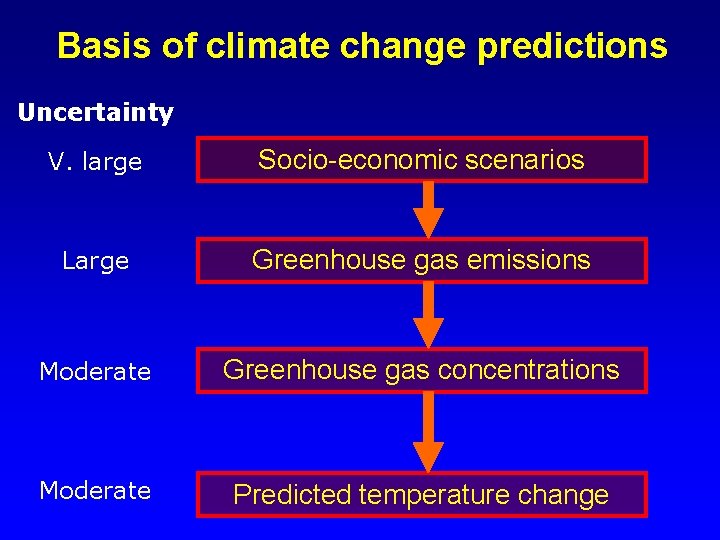 Basis of climate change predictions

Uncertainty

V. large

Socio-economic scenarios

Large

Greenhouse gas emissions

Moderate

Greenhouse gas concentrations

Moderate

Predicted temperature change